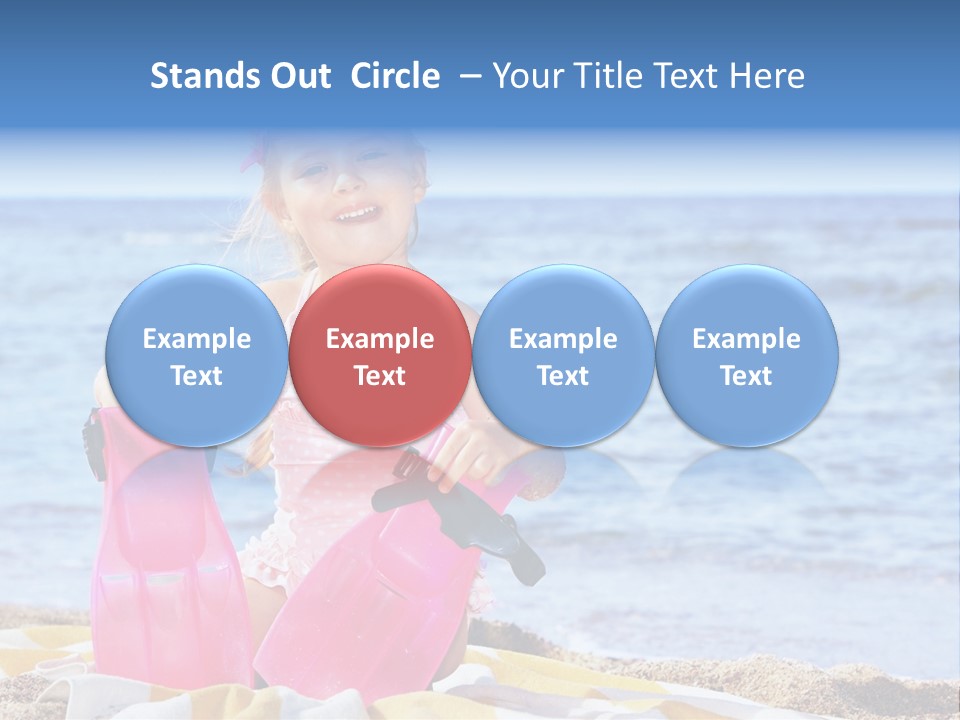 Stands Out Circle – Your Title Text Here

Example Text

Example Text

Example Text

Example Text